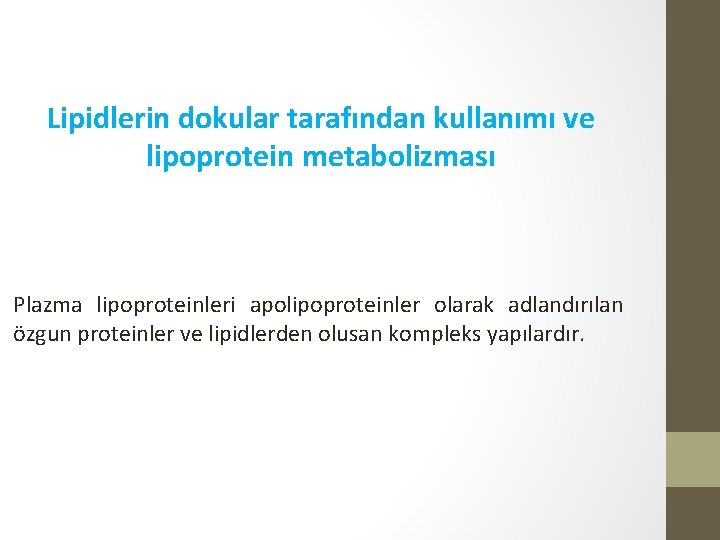 Lipidlerin dokular tarafından kullanımı ve lipoprotein metabolizması

Plazma lipoproteinleri apolipoproteinler olarak adlandırılan özgun proteinler ve lipidlerden olusan kompleks yapılardır.